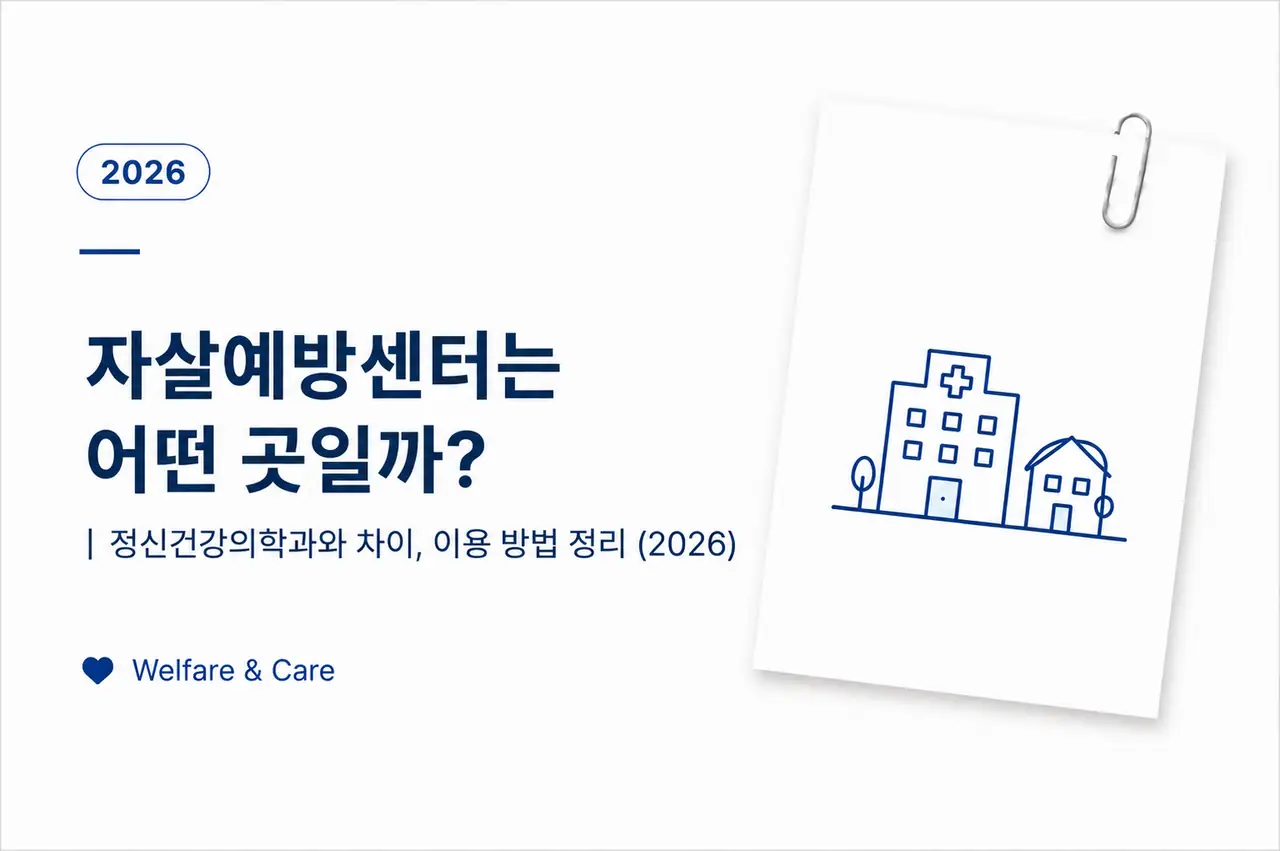 2026

자살예방센터는
어떤 곳일까?

| 정신건강의학과와 차이, 이용 방법 정리 (2026)

Welfare & Care